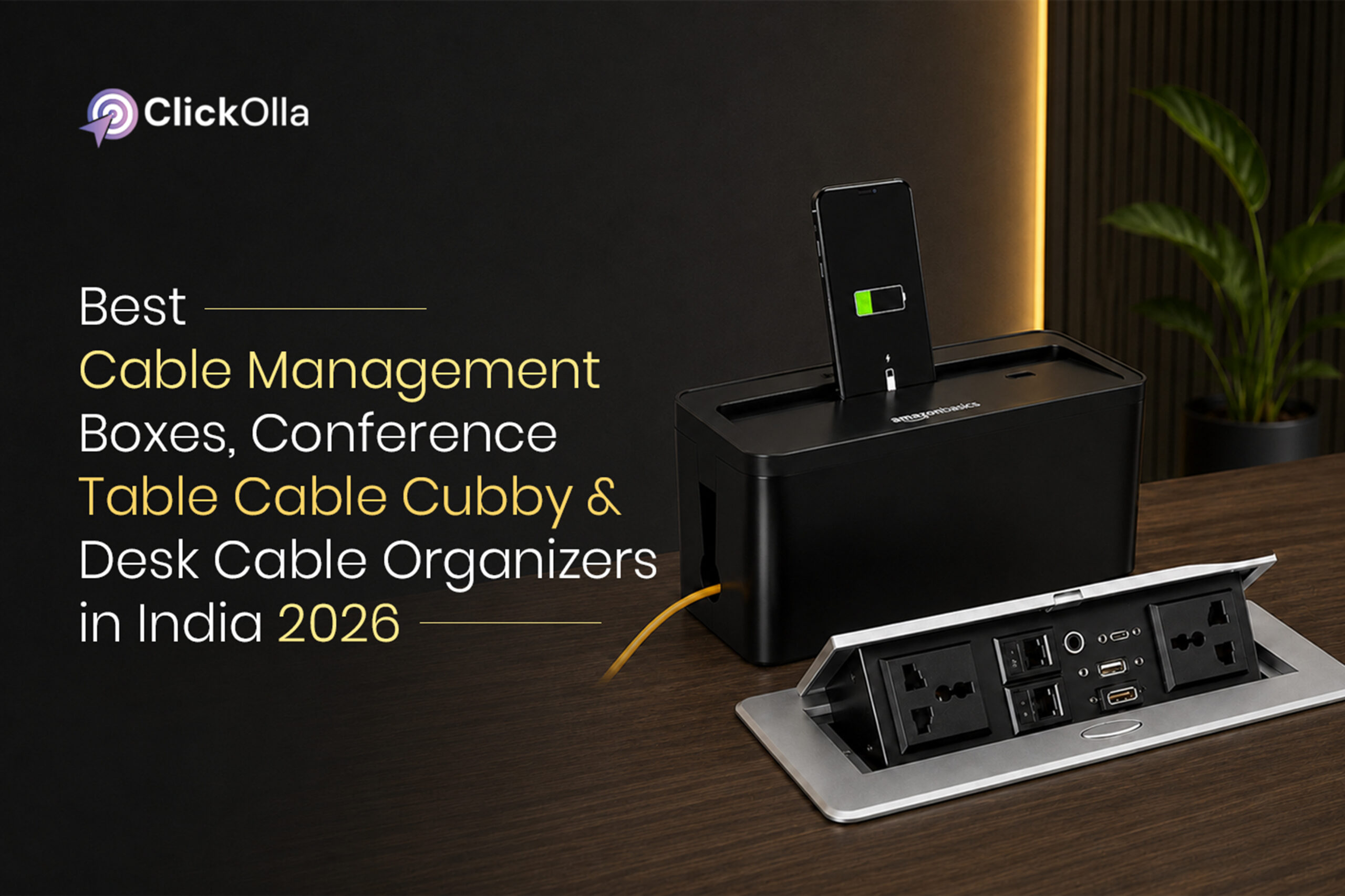 ClickOlla

Best Cable Management Boxes, Conference Table Cable Cubby & Desk Cable Organizers in India 2026

amazonbasics